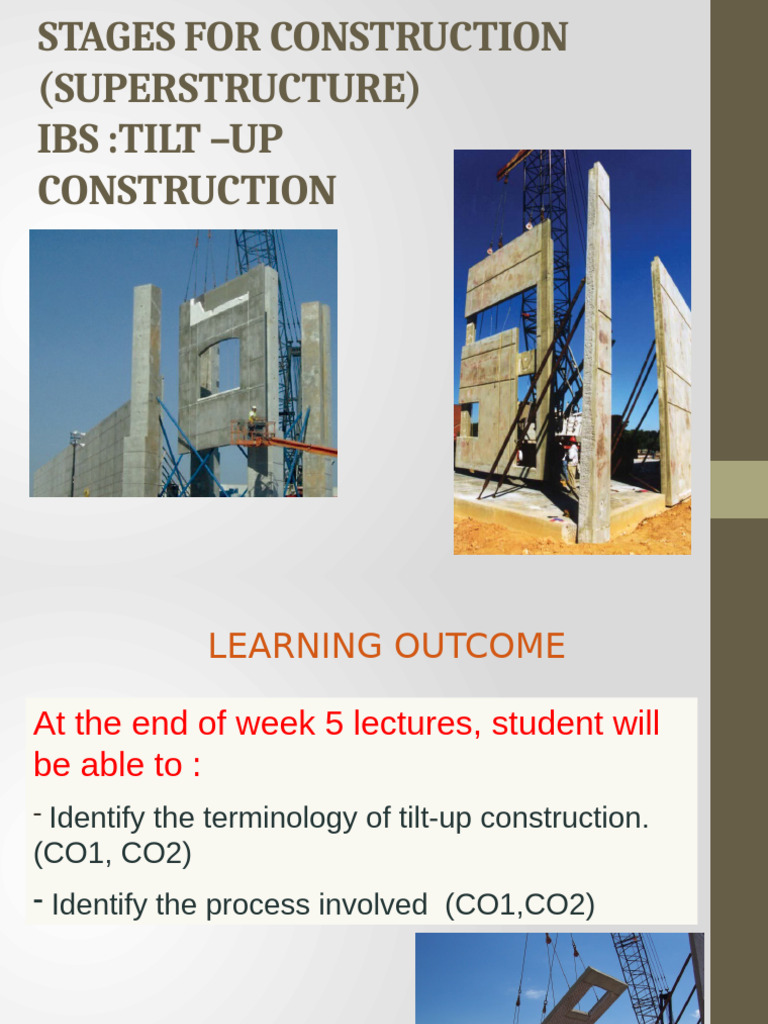 STAGES FOR CONSTRUCTION (SUPERSTRUCTURE)
IBS :TILT –UP CONSTRUCTION

LEARNING OUTCOME

At the end of week 5 lectures, student will be able to :

- Identify the terminology of tilt-up construction. (CO1, CO2)

- Identify the process involved (CO1,CO2)